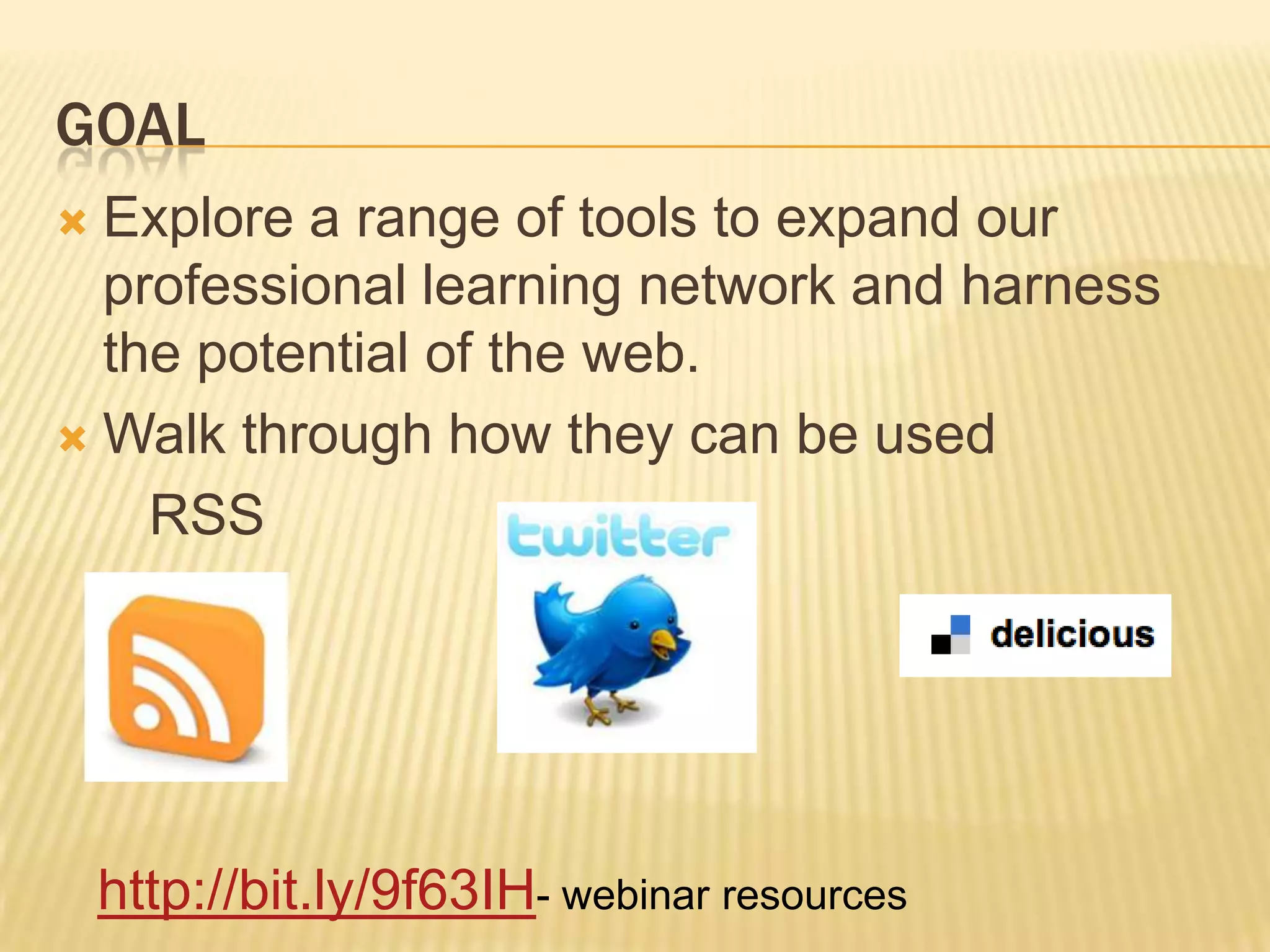 GOAL

Explore a range of tools to expand our professional learning network and harness the potential of the web.

Walk through how they can be used

RSS

twitter

delicious

http://bit.ly/9f63IH- webinar resources